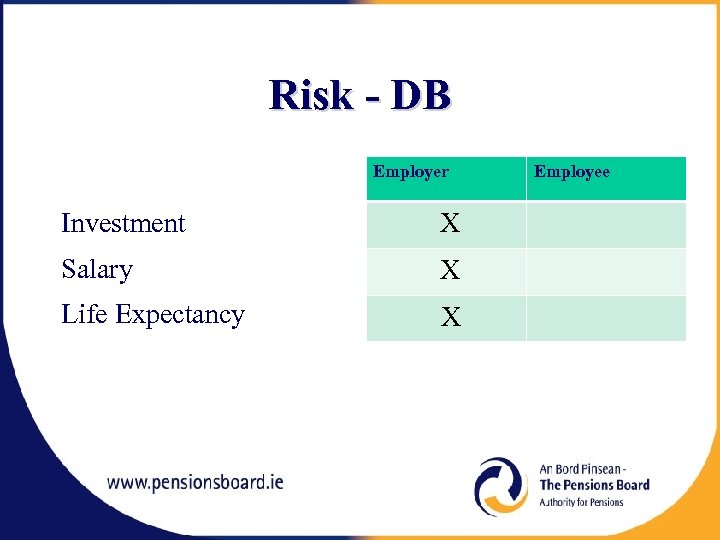 Risk - DB

| | Employer | Employee |
|---|---|---|
| Investment | X | |
| Salary | X | |
| Life Expectancy | X | |

www.pensionsboard.ie

An Bord Pinsean -
The Pensions Board
Authority for Pensions